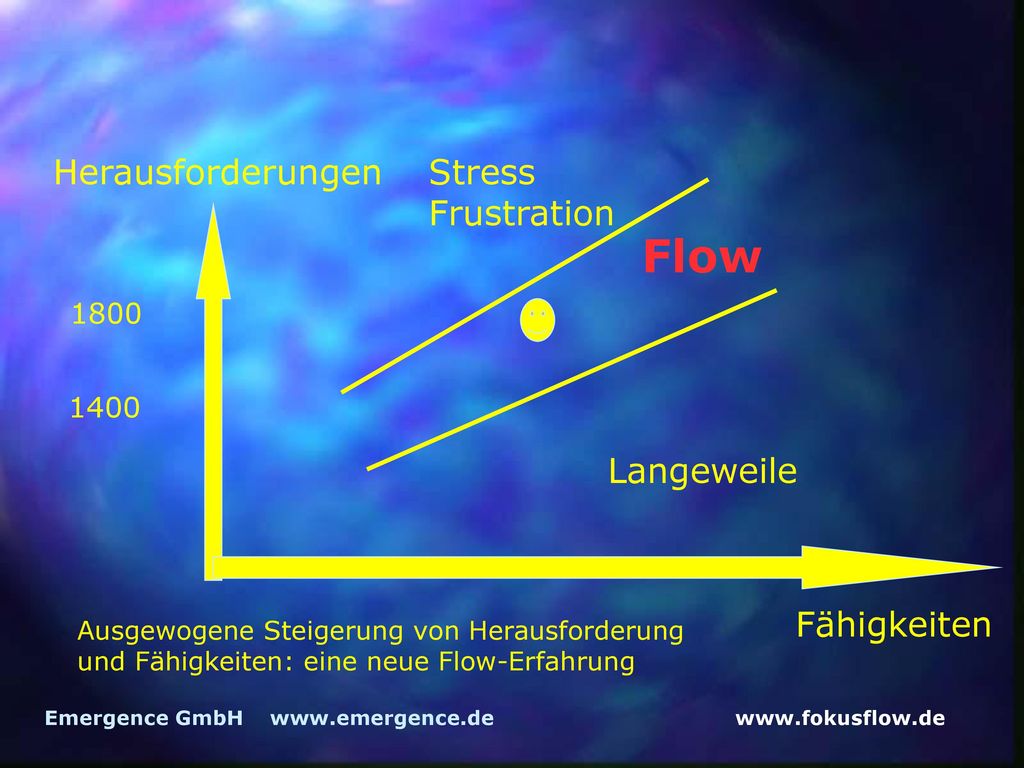 Herausforderungen

Stress
Frustration

Flow

1800

1400

Langeweile

Fähigkeiten

Ausgewogene Steigerung von Herausforderung und Fähigkeiten: eine neue Flow-Erfahrung

Emergence GmbH www.emergence.de www.fokusflow.de